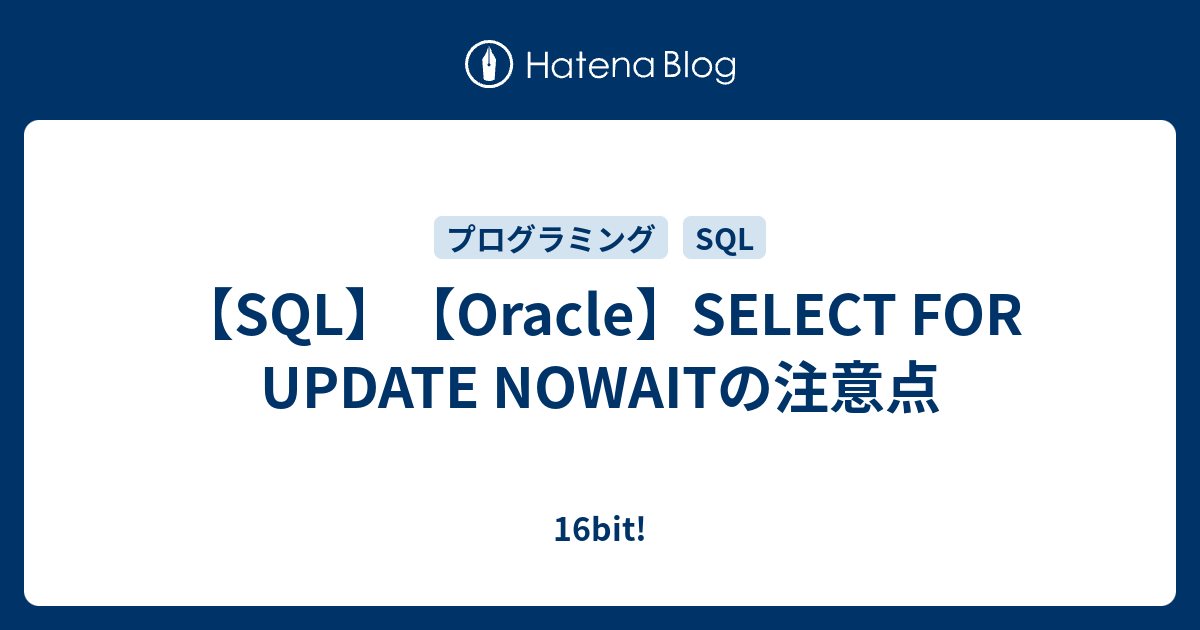 Hatena Blog

プログラミング SQL

【SQL】【Oracle】SELECT FOR UPDATE NOWAITの注意点

16bit!